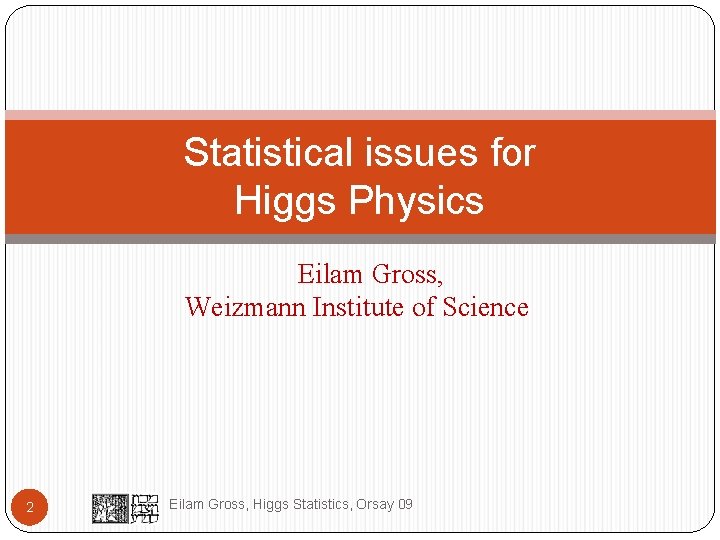 Statistical issues for Higgs Physics

Eilam Gross,
Weizmann Institute of Science

2

Eilam Gross, Higgs Statistics, Orsay 09